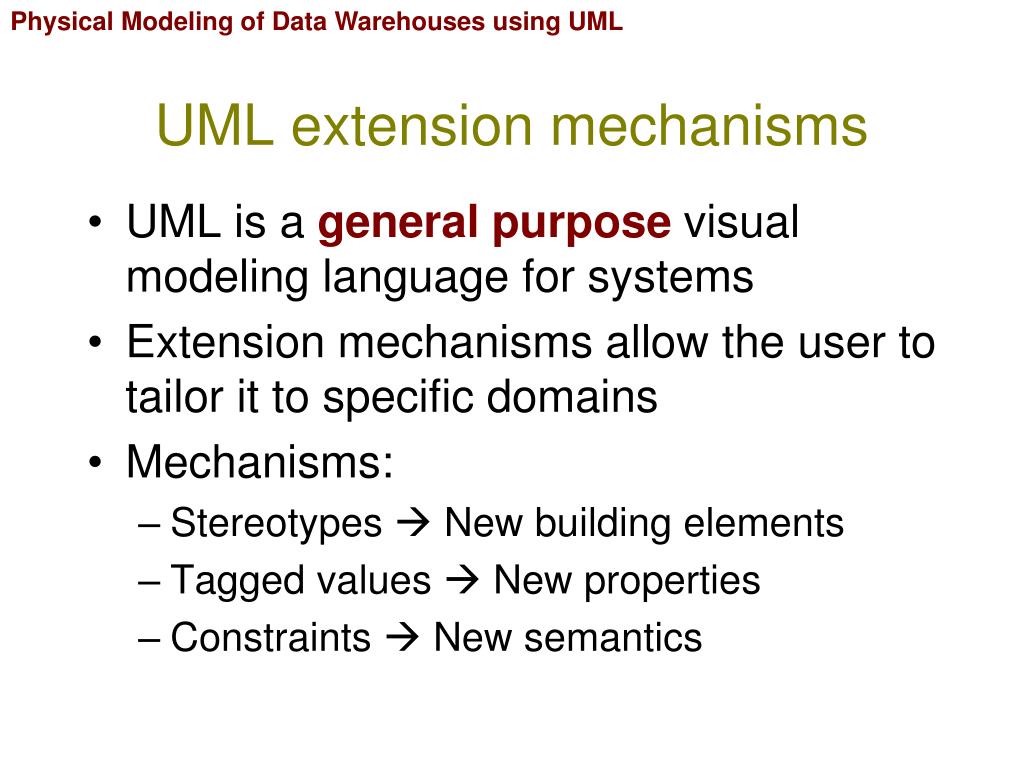 Physical Modeling of Data Warehouses using UML

UML extension mechanisms

• UML is a general purpose visual modeling language for systems
• Extension mechanisms allow the user to tailor it to specific domains
• Mechanisms:
– Stereotypes → New building elements
– Tagged values → New properties
– Constraints → New semantics